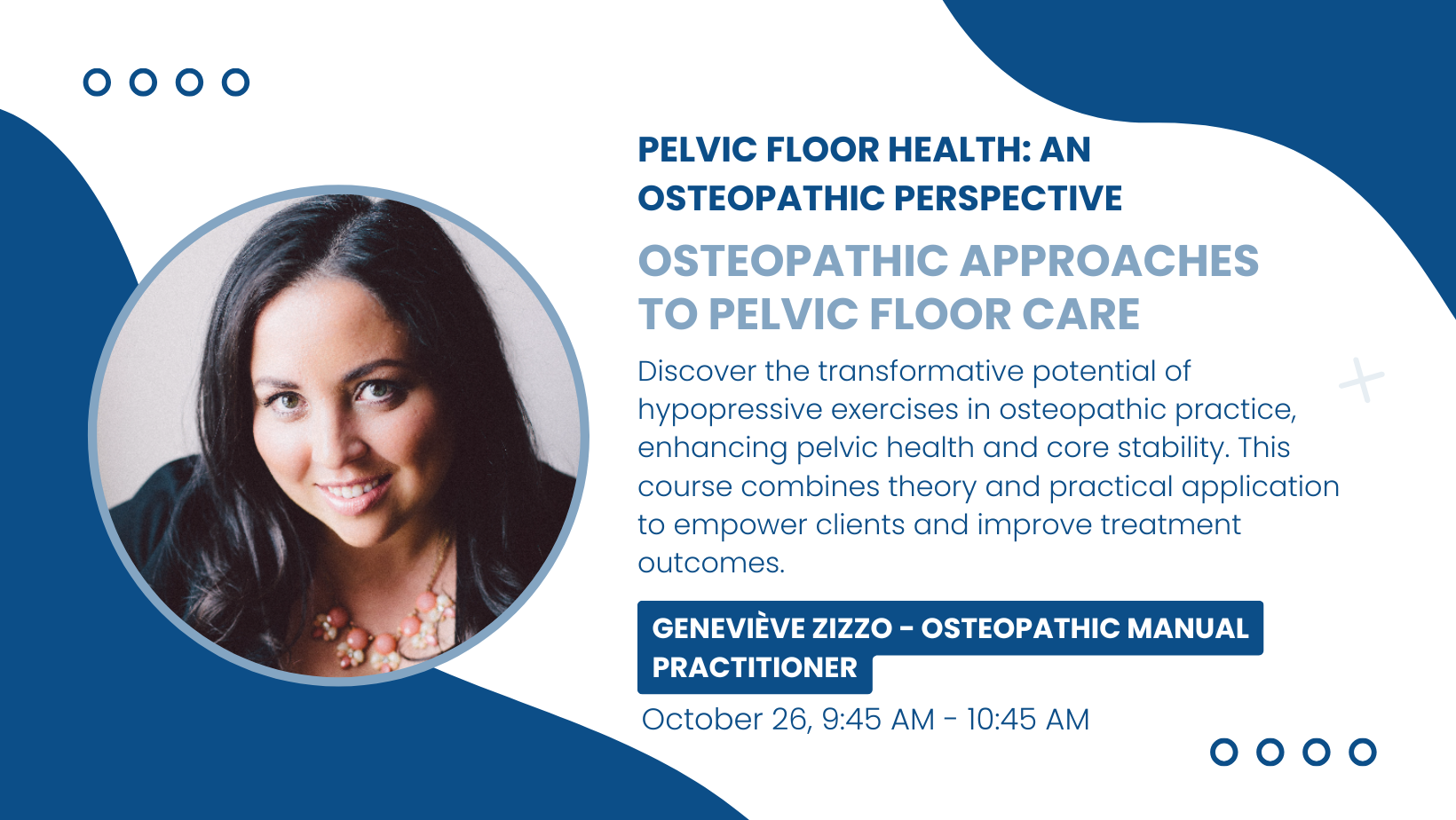 PELVIC FLOOR HEALTH: AN OSTEOPATHIC PERSPECTIVE

OSTEOPATHIC APPROACHES TO PELVIC FLOOR CARE

Discover the transformative potential of hypopressive exercises in osteopathic practice, enhancing pelvic health and core stability. This course combines theory and practical application to empower clients and improve treatment outcomes.

GENEVIÈVE ZIZZO - OSTEOPATHIC MANUAL PRACTITIONER

October 26, 9:45 AM - 10:45 AM